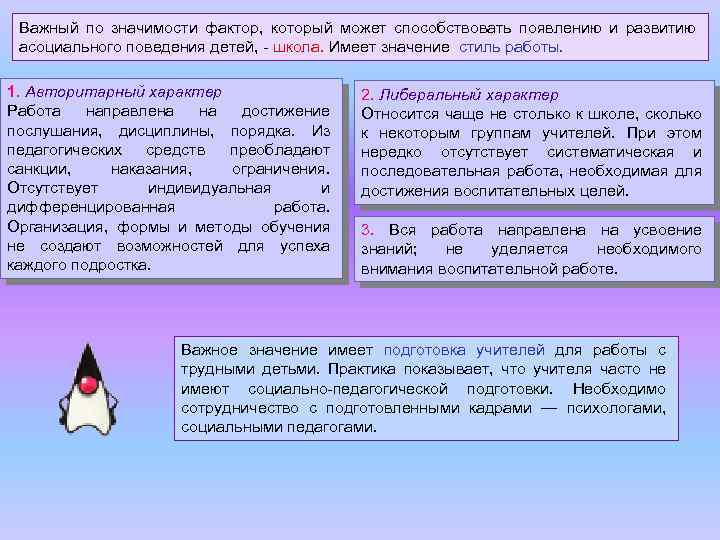 Важный по значимости фактор, который может способствовать появлению и развитию асоциального поведения детей, - школа. Имеет значение стиль работы.

1. Авторитарный характер
Работа направлена на достижение послушания, дисциплины, порядка. Из педагогических средств преобладают санкции, наказания, ограничения. Отсутствует индивидуальная и дифференцированная работа. Организация, формы и методы обучения не создают возможностей для успеха каждого подростка.

2. Либеральный характер
Относится чаще не столько к школе, сколько к некоторым группам учителей. При этом нередко отсутствует систематическая и последовательная работа, необходимая для достижения воспитательных целей.

3. Вся работа направлена на усвоение знаний; не уделяется необходимого внимания воспитательной работе.

Важное значение имеет подготовка учителей для работы с трудными детьми. Практика показывает, что учителя часто не имеют социально-педагогической подготовки. Необходимо сотрудничество с подготовленными кадрами — психологами, социальными педагогами.